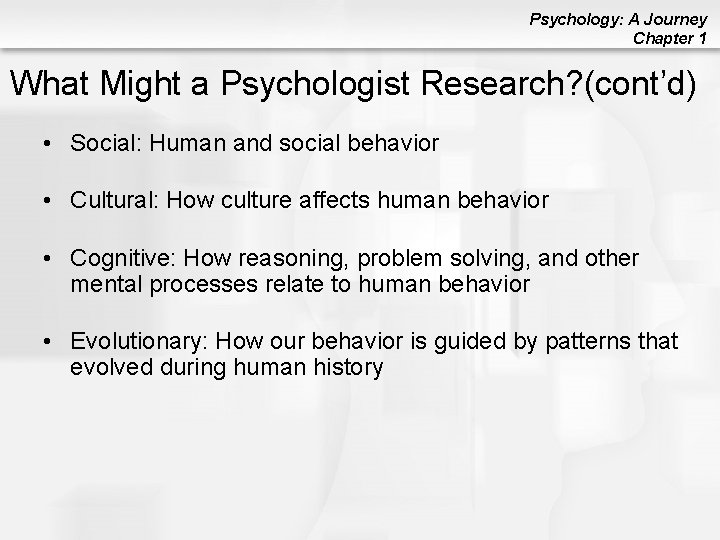 Psychology: A Journey
Chapter 1

What Might a Psychologist Research?(cont'd)

• Social: Human and social behavior

• Cultural: How culture affects human behavior

• Cognitive: How reasoning, problem solving, and other mental processes relate to human behavior

• Evolutionary: How our behavior is guided by patterns that evolved during human history